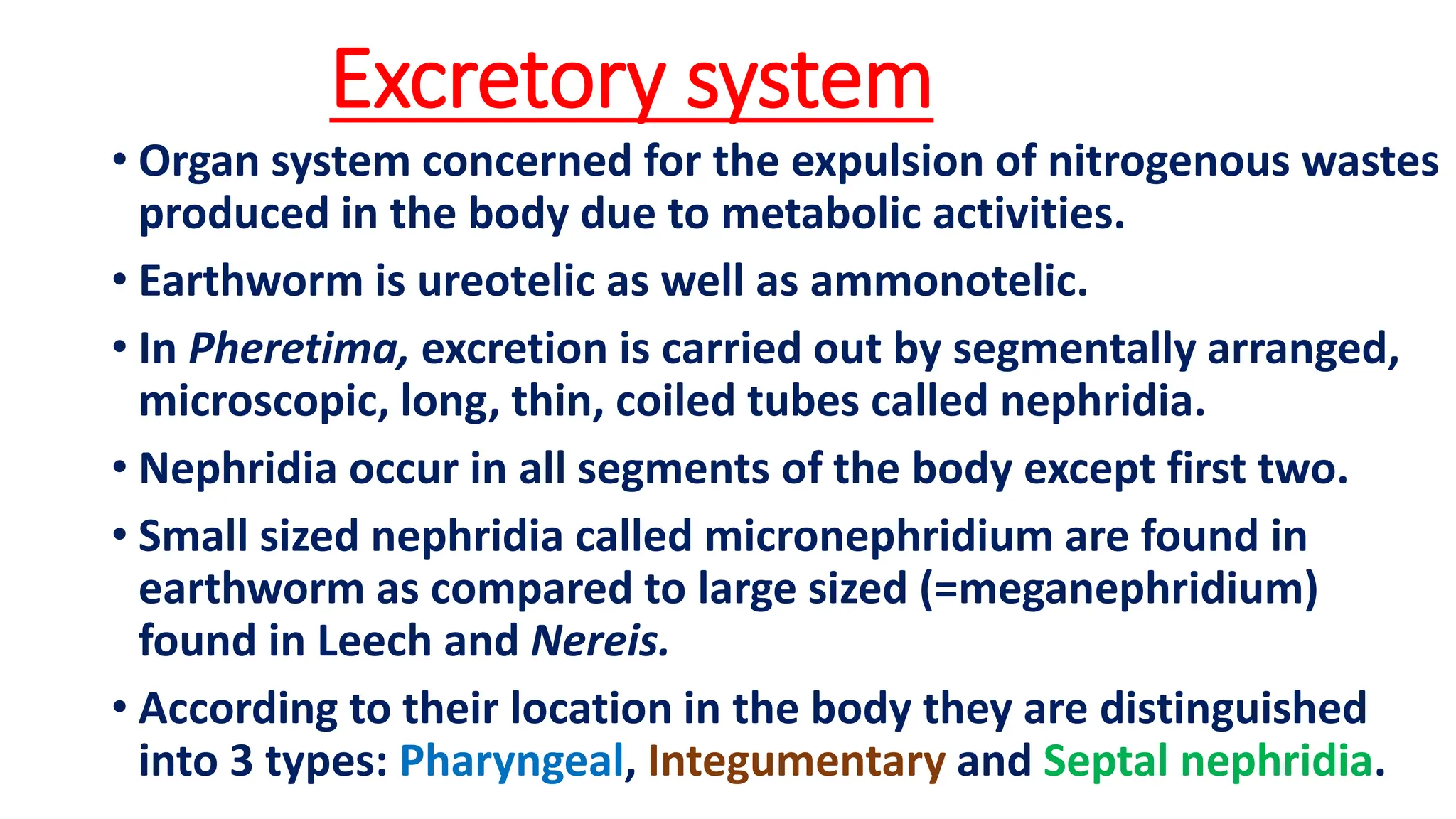 Excretory system

• Organ system concerned for the expulsion of nitrogenous wastes produced in the body due to metabolic activities.

• Earthworm is ureotelic as well as ammonotelic.

• In Pheretima, excretion is carried out by segmentally arranged, microscopic, long, thin, coiled tubes called nephridia.

• Nephridia occur in all segments of the body except first two.

• Small sized nephridia called micronephridium are found in earthworm as compared to large sized (=meganephridium) found in Leech and Nereis.

• According to their location in the body they are distinguished into 3 types: Pharyngeal, Integumentary and Septal nephridia.